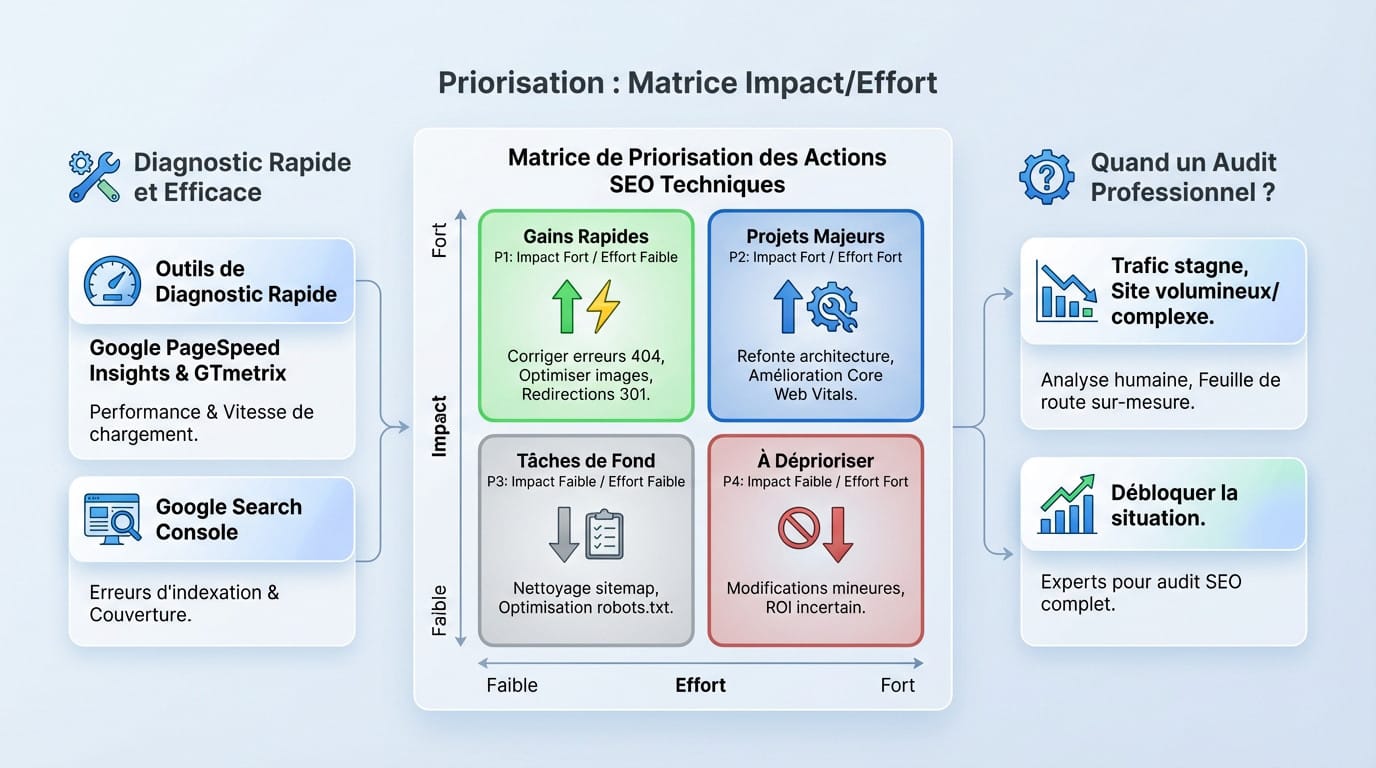 Priorisation : Matrice Impact/Effort

Diagnostic Rapide et Efficace

Outils de Diagnostic Rapide

Google PageSpeed Insights & GTmetrix

Performance & Vitesse de chargement.

Google Search Console

Erreurs d'indexation & Couverture.

Matrice de Priorisation des Actions SEO Techniques

Fort

Impact

Faible

Gains Rapides
P1: Impact Fort / Effort Faible

Corriger erreurs 404, Optimiser images, Redirections 301.

Projets Majeurs
P2: Impact Fort / Effort Fort

Refonte architecture, Amélioration Core Web Vitals.

Tâches de Fond
P3: Impact Faible / Effort Faible

Nettoyage sitemap, Optimisation robots.txt.

À Déprioriser
P4: Impact Faible / Effort Fort

Modifications mineures, ROI incertain.

Faible Effort Fort

Quand un Audit Professionnel ?

Trafic stagne, Site volumineux/ complexe.

Analyse humaine, Feuille de route sur-mesure.

Débloquer la situation.

Experts pour audit SEO complet.